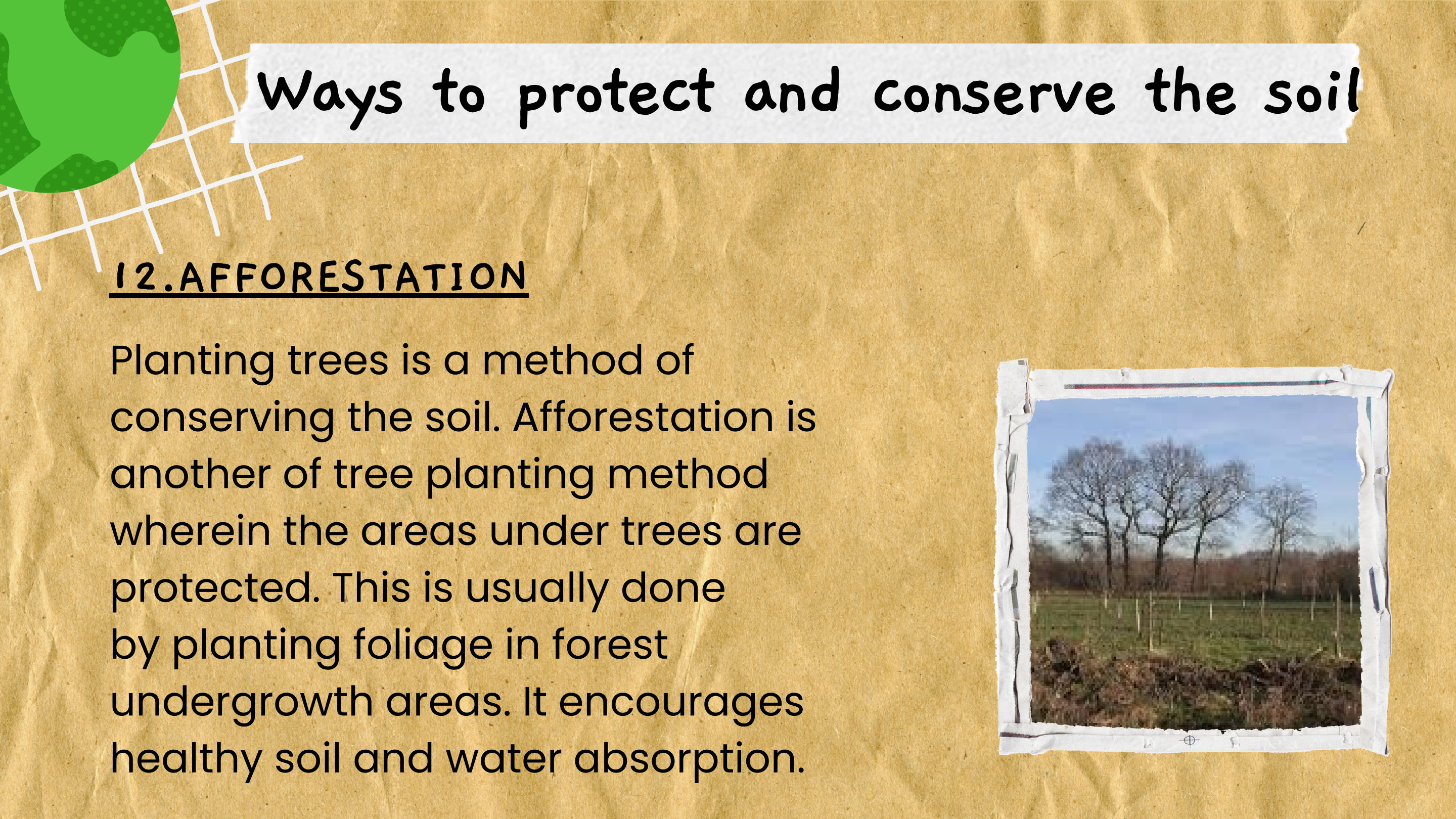 Ways to protect and conserve the soil

12.AFFORESTATION

Planting trees is a method of conserving the soil. Afforestation is another of tree planting method wherein the areas under trees are protected. This is usually done by planting foliage in forest undergrowth areas. It encourages healthy soil and water absorption.